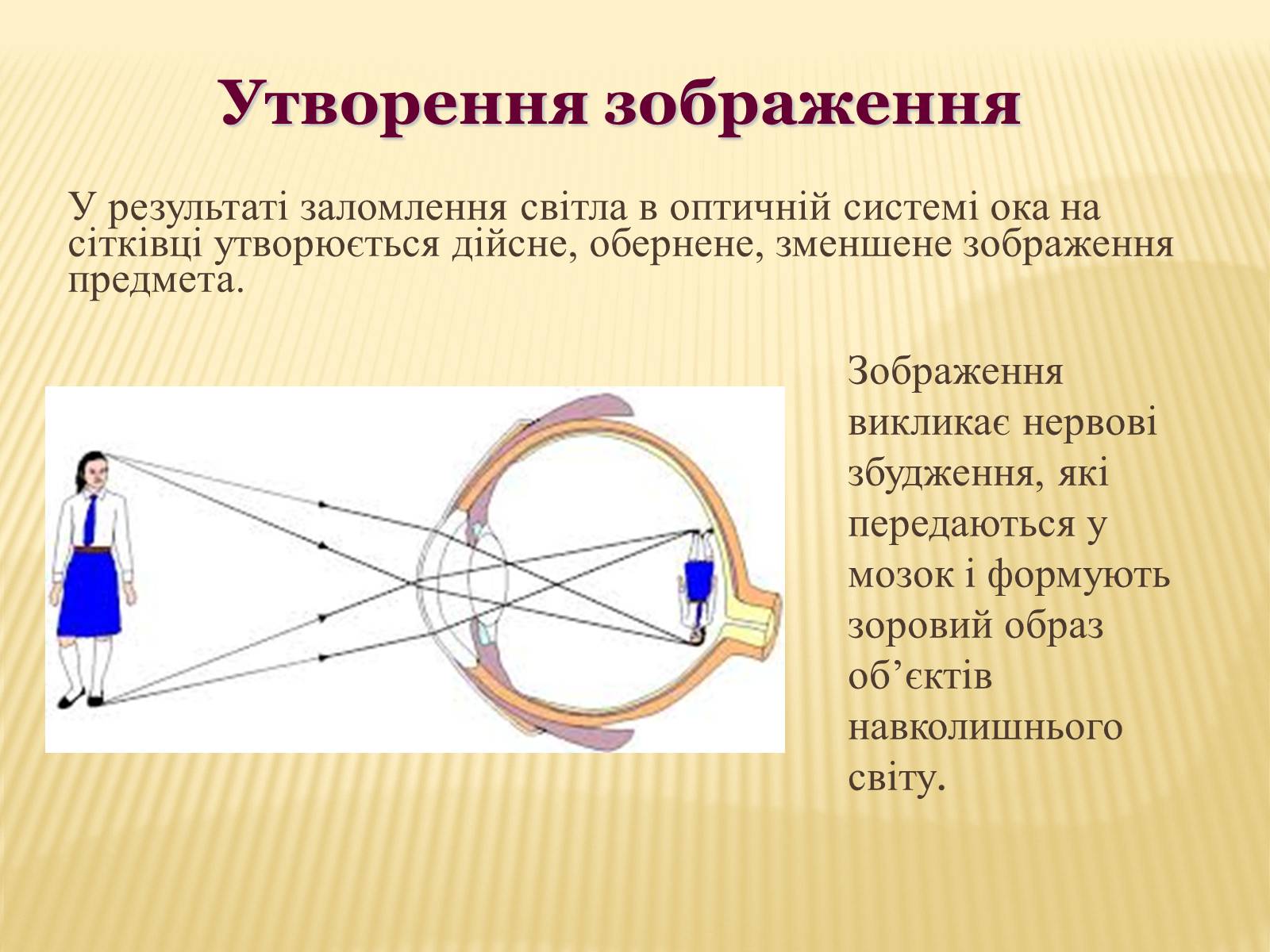 Утворення зображення

У результаті заломлення світла в оптичній системі ока на сітківці утворюється дійсне, обернене, зменшене зображення предмета.

Зображення викликає нервові збудження, які передаються у мозок і формують зоровий образ об’єктів навколишнього світу.